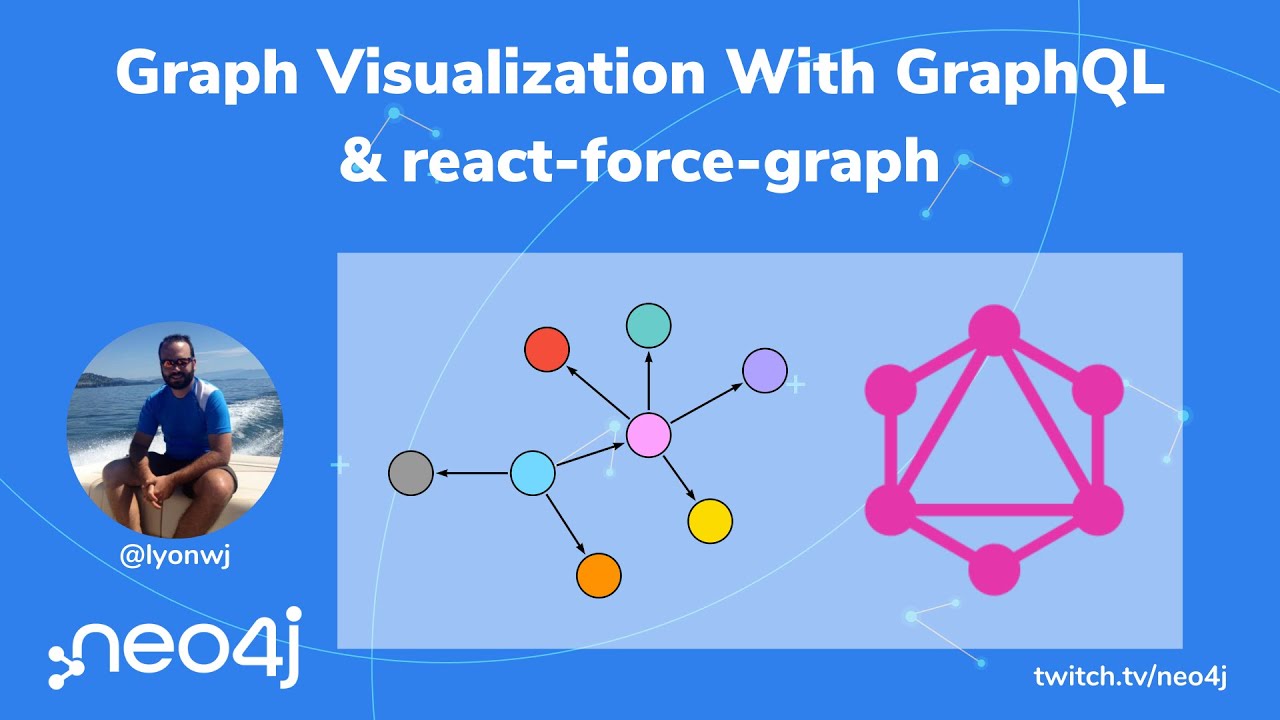 Graph Visualization With GraphQL & react-force-graph

@lyonwj

neo4j

twitch.tv/neo4j